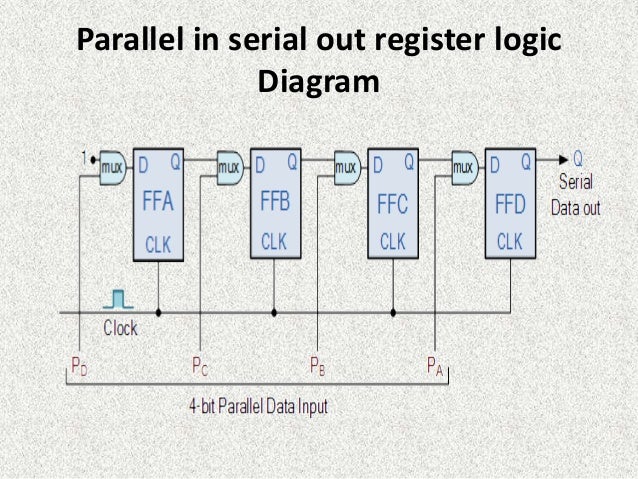 Parallel in serial out register logic Diagram

1 mux D Q FFA CLK

mux D Q FFB CLK

mux D Q FFC CLK

mux D Q FFD CLK

Q Serial Data out

Clock

$P_D$ $P_C$ $P_B$ $P_A$

4-bit Parallel Data Input